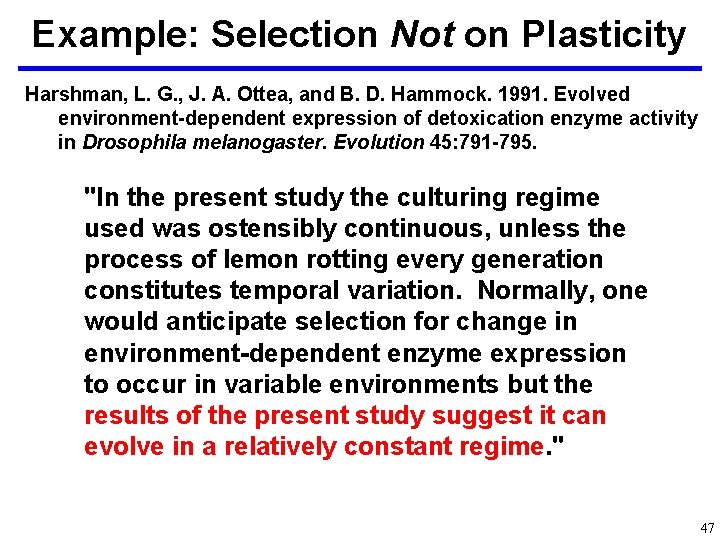 Example: Selection Not on Plasticity

Harshman, L. G., J. A. Ottea, and B. D. Hammock. 1991. Evolved environment-dependent expression of detoxication enzyme activity in Drosophila melanogaster. Evolution 45:791-795.

"In the present study the culturing regime used was ostensibly continuous, unless the process of lemon rotting every generation constitutes temporal variation. Normally, one would anticipate selection for change in environment-dependent enzyme expression to occur in variable environments but the results of the present study suggest it can evolve in a relatively constant regime."

47